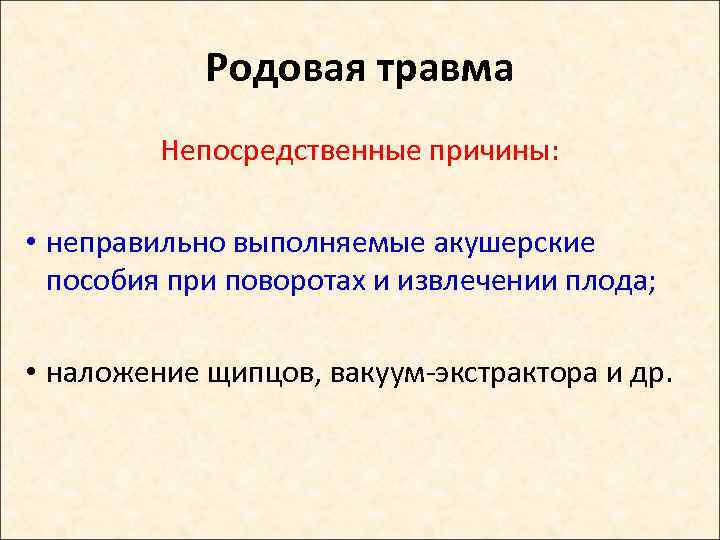 Родовая травма

Непосредственные причины:

• неправильно выполняемые акушерские пособия при поворотах и извлечении плода;

• наложение щипцов, вакуум-экстрактора и др.